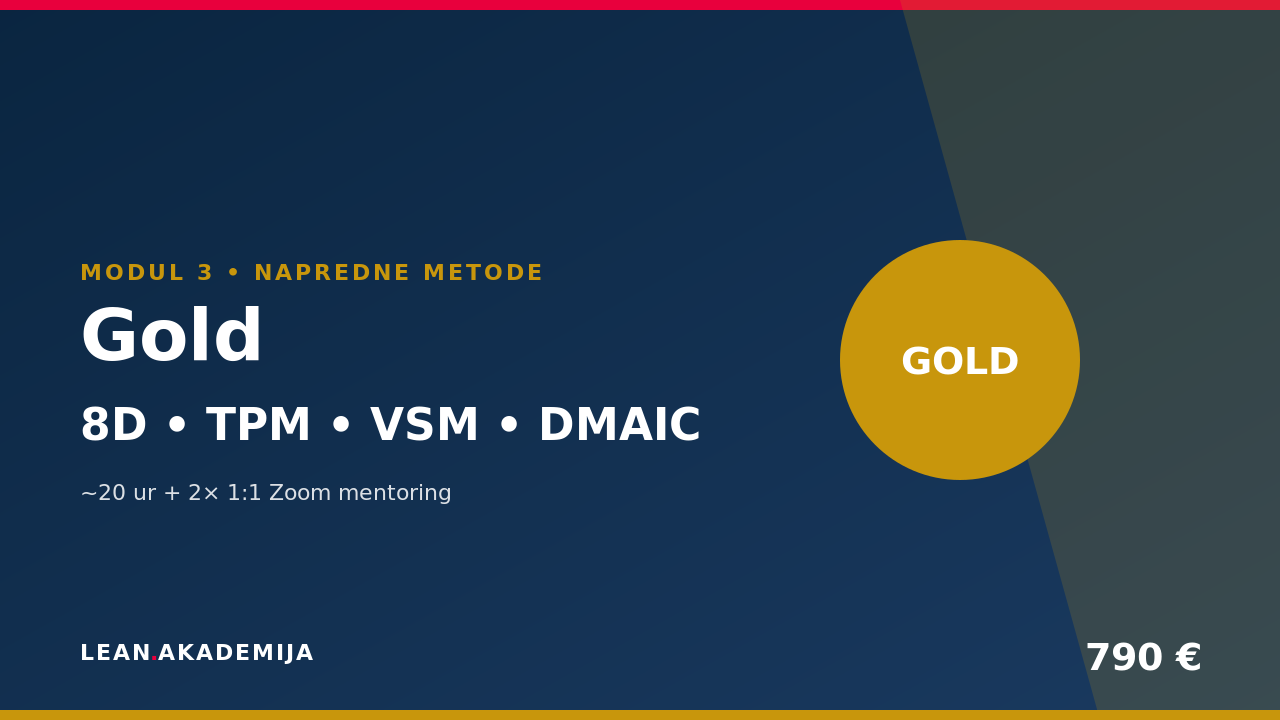 MODUL 3 • NAPREDNE METODE

Gold

8D • TPM • VSM • DMAIC

~20 ur + 2× 1:1 Zoom mentoring

GOLD

LEAN.AKADEMIJA

790 €